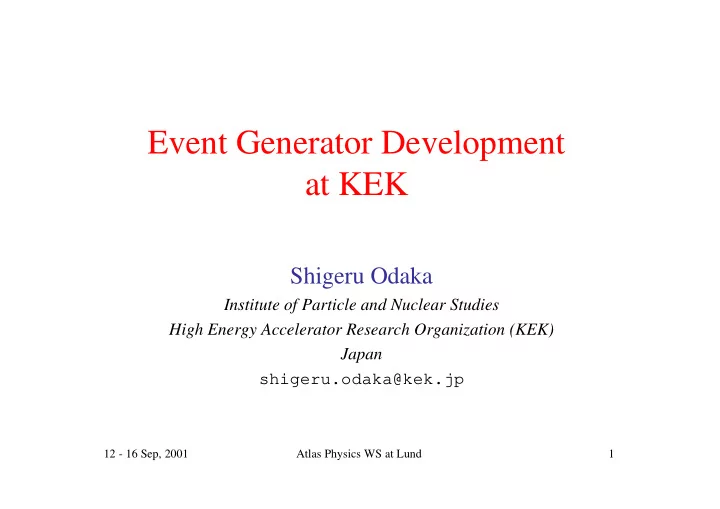 Event Generator Development at KEK

Shigeru Odaka

Institute of Particle and Nuclear Studies
High Energy Accelerator Research Organization (KEK)
Japan
shigeru.odaka@kek.jp

12 - 16 Sep, 2001

Atlas Physics WS at Lund

1